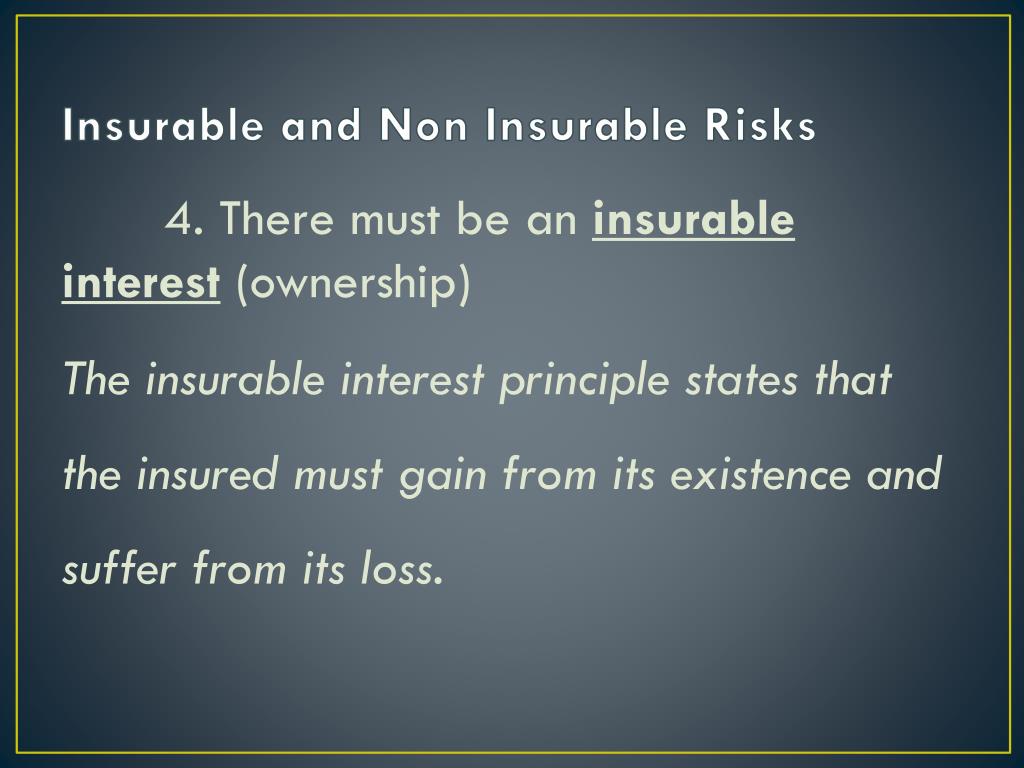 Insurable and Non Insurable Risks

4. There must be an insurable interest (ownership)

The insurable interest principle states that the insured must gain from its existence and suffer from its loss.